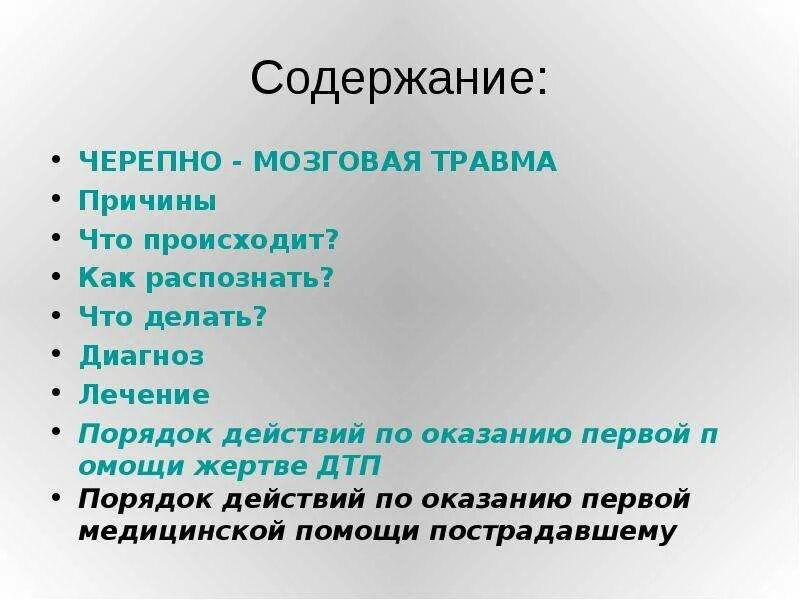 Содержание:

• ЧЕРЕПНО - МОЗГОВАЯ ТРАВМА
• Причины
• Что происходит?
• Как распознать?
• Что делать?
• Диагноз
• Лечение
• Порядок действий по оказанию первой п омощи жертве ДТП
• Порядок действий по оказанию первой медицинской помощи пострадавшему